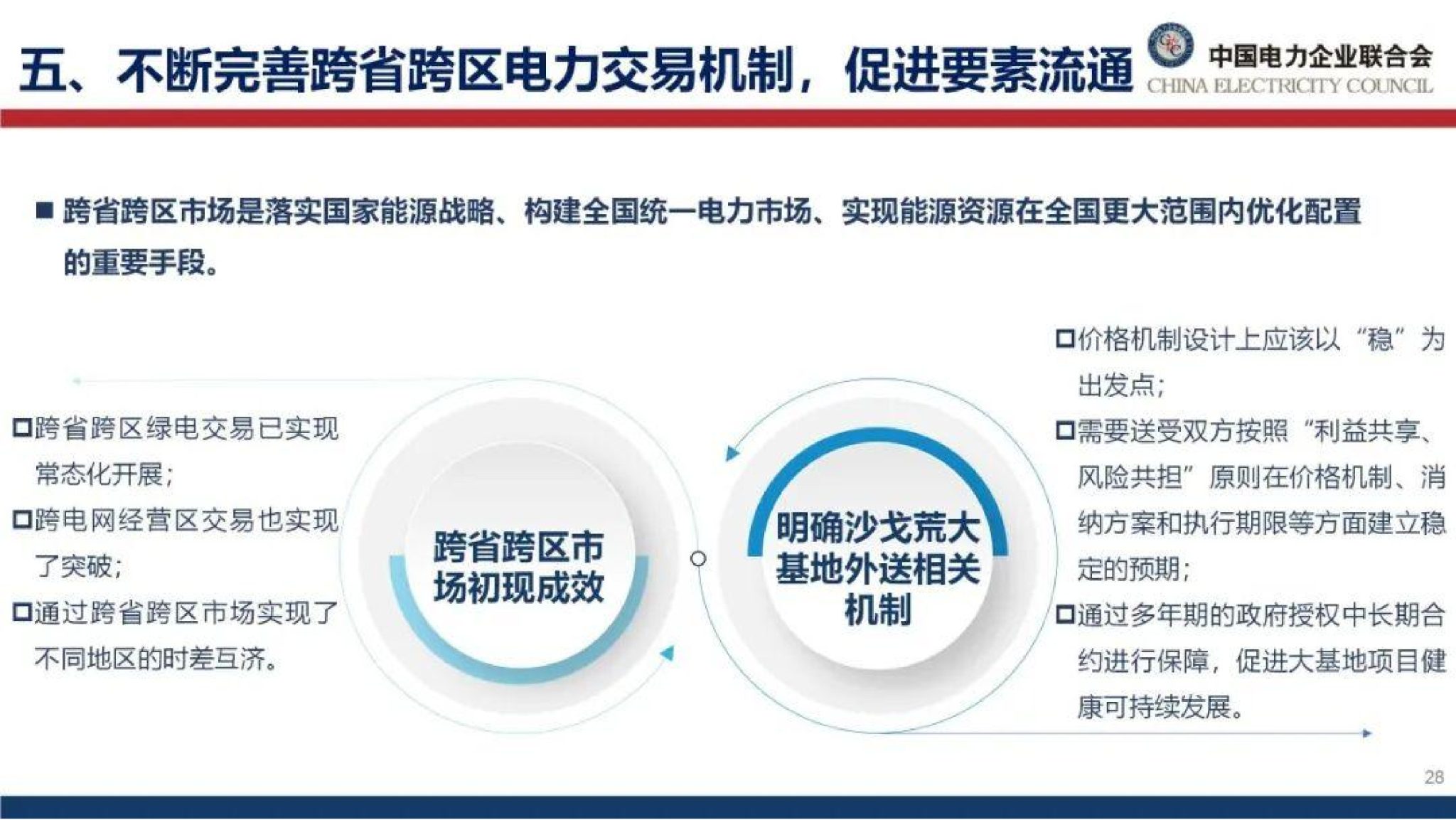 五、不断完善跨省跨区电力交易机制，促进要素流通

中国电力企业联合会
CHINA ELECTRICITY COUNCIL

■ 跨省跨区市场是落实国家能源战略、构建全国统一电力市场、实现能源资源在全国更大范围内优化配置的重要手段。

□跨省跨区绿电交易已实现常态化开展；

□跨电网经营区交易也实现了突破；

□通过跨省跨区市场实现了不同地区的时差互济。

跨省跨区市场初现成效

明确沙戈荒大基地外送相关机制

□价格机制设计上应该以“稳”为出发点；

□需要送受双方按照“利益共享、风险共担”原则在价格机制、消纳方案和执行期限等方面建立稳定的预期；

□通过多年期的政府授权中长期合约进行保障，促进大基地项目健康可持续发展。

28